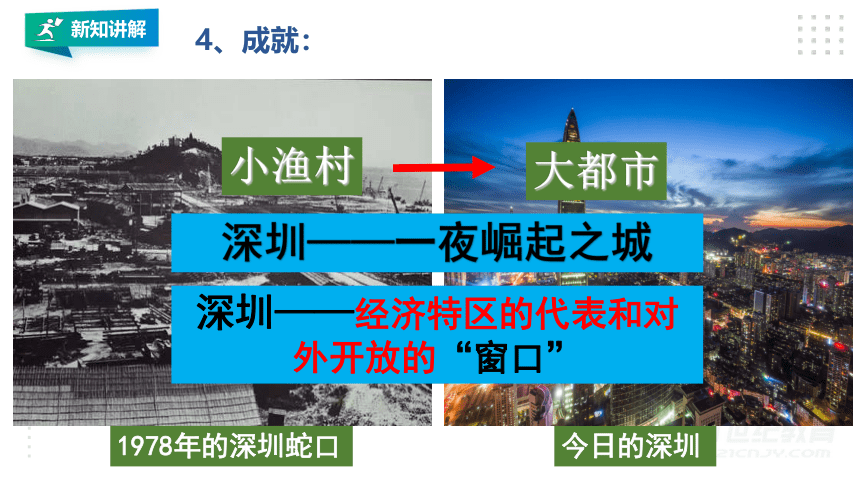 新知讲解

4、成就：

小渔村

大都市

深圳——一夜崛起之城

深圳——经济特区的代表和对外开放的“窗口”

1978年的深圳蛇口

今日的深圳

世纪教育
21cnjy.com